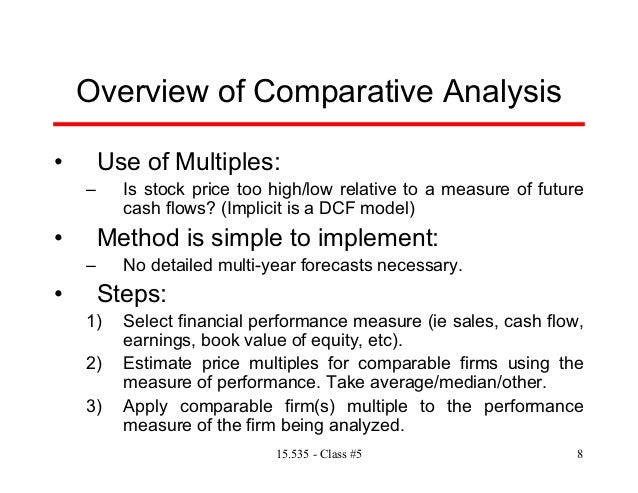 Overview of Comparative Analysis

• Use of Multiples:
– Is stock price too high/low relative to a measure of future cash flows? (Implicit is a DCF model)

• Method is simple to implement:
– No detailed multi-year forecasts necessary.

• Steps:
1) Select financial performance measure (ie sales, cash flow, earnings, book value of equity, etc).
2) Estimate price multiples for comparable firms using the measure of performance. Take average/median/other.
3) Apply comparable firm(s) multiple to the performance measure of the firm being analyzed.

15.535 - Class #5

8